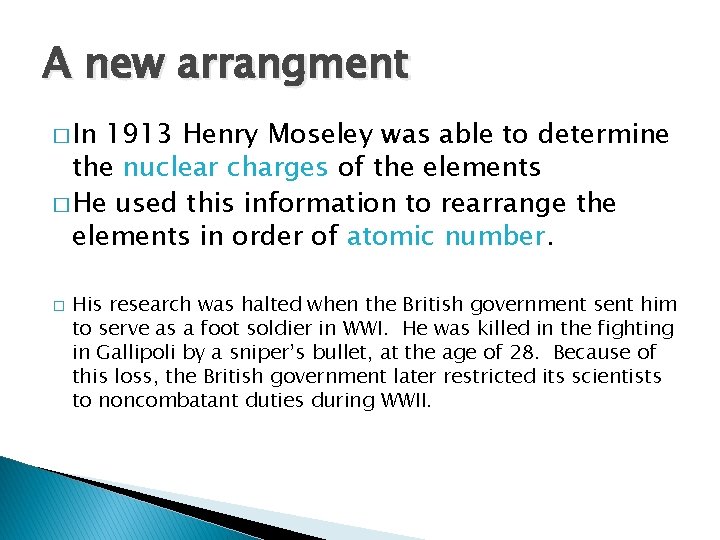 A new arrangment

□ In 1913 Henry Moseley was able to determine the nuclear charges of the elements

□ He used this information to rearrange the elements in order of atomic number.

□ His research was halted when the British government sent him to serve as a foot soldier in WWI. He was killed in the fighting in Gallipoli by a sniper's bullet, at the age of 28. Because of this loss, the British government later restricted its scientists to noncombatant duties during WWII.